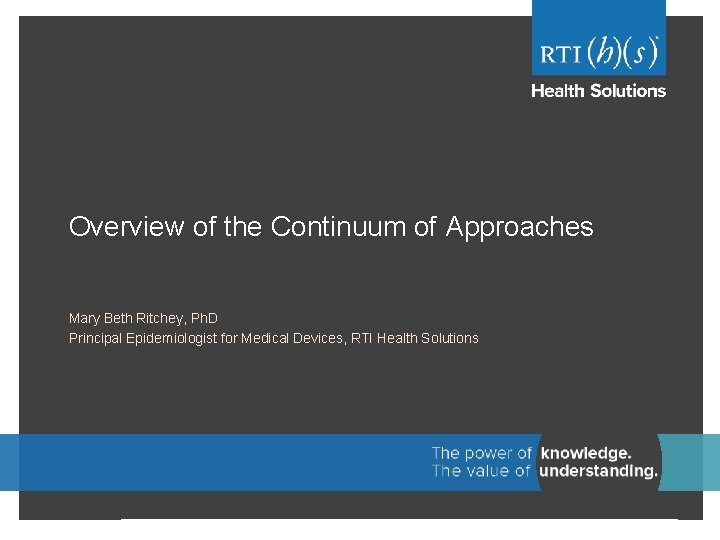 RTI (h)(s)
Health Solutions

Overview of the Continuum of Approaches

Mary Beth Ritchey, PhD
Principal Epidemiologist for Medical Devices, RTI Health Solutions

The power of knowledge.
The value of understanding.